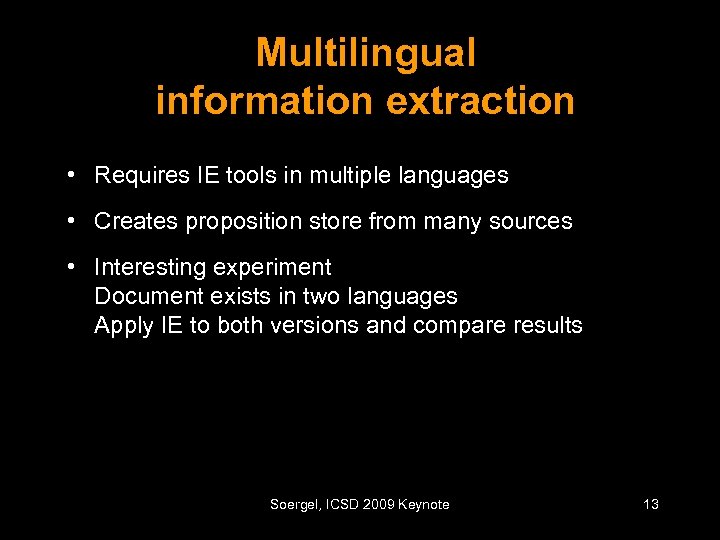 Multilingual information extraction

• Requires IE tools in multiple languages

• Creates proposition store from many sources

• Interesting experiment
Document exists in two languages
Apply IE to both versions and compare results

Soergel, ICSD 2009 Keynote

13